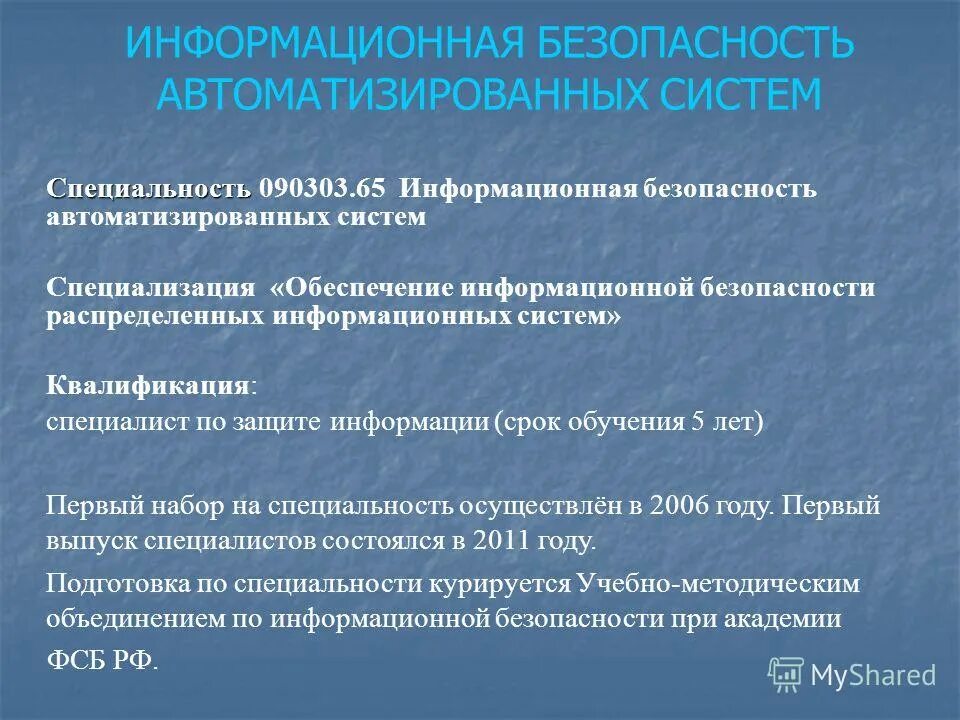 ИНФОРМАЦИОННАЯ БЕЗОПАСНОСТЬ АВТОМАТИЗИРОВАННЫХ СИСТЕМ

Специальность 090303.65 Информационная безопасность автоматизированных систем

Специализация «Обеспечение информационной безопасности распределенных информационных систем»

Квалификация:
специалист по защите информации (срок обучения 5 лет)

Первый набор на специальность осуществлён в 2006 году. Первый выпуск специалистов состоялся в 2011 году.

Подготовка по специальности курируется Учебно-методическим объединением по информационной безопасности при академии ФСБ РФ.

MyShared